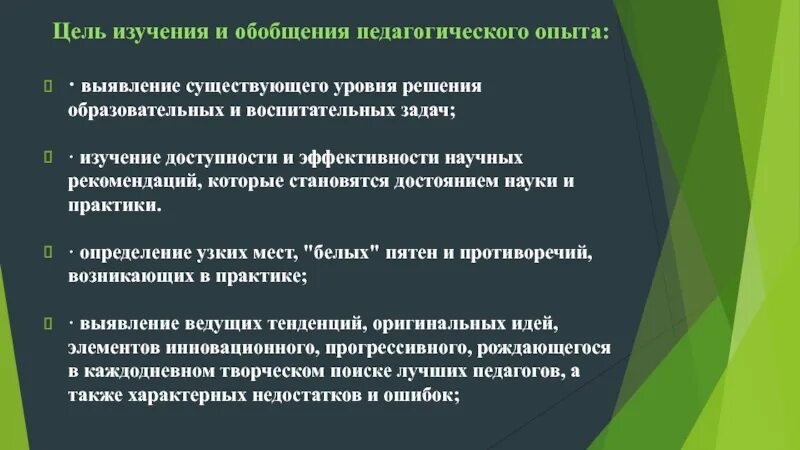 Цель изучения и обобщения педагогического опыта:

· выявление существующего уровня решения образовательных и воспитательных задач;

· изучение доступности и эффективности научных рекомендаций, которые становятся достоянием науки и практики.

· определение узких мест, "белых" пятен и противоречий, возникающих в практике;

· выявление ведущих тенденций, оригинальных идей, элементов инновационного, прогрессивного, рождающегося в каждодневном творческом поиске лучших педагогов, а также характерных недостатков и ошибок;